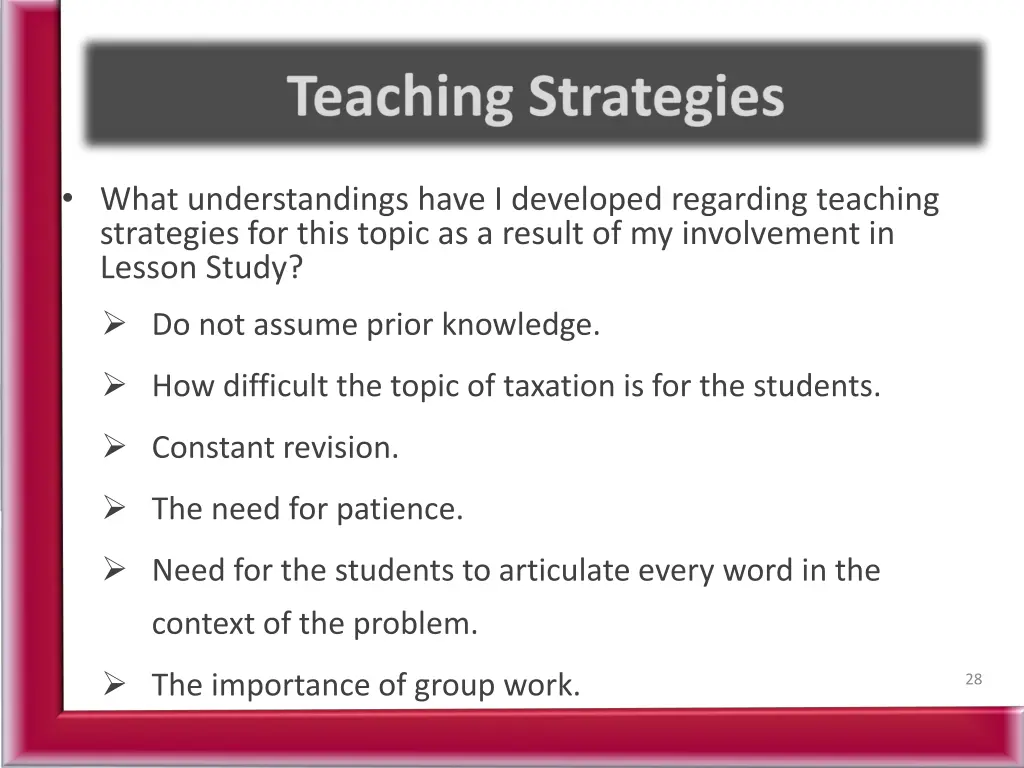 Teaching Strategies

• What understandings have I developed regarding teaching strategies for this topic as a result of my involvement in Lesson Study?

➢ Do not assume prior knowledge.

➢ How difficult the topic of taxation is for the students.

➢ Constant revision.

➢ The need for patience.

➢ Need for the students to articulate every word in the context of the problem.

➢ The importance of group work.

28